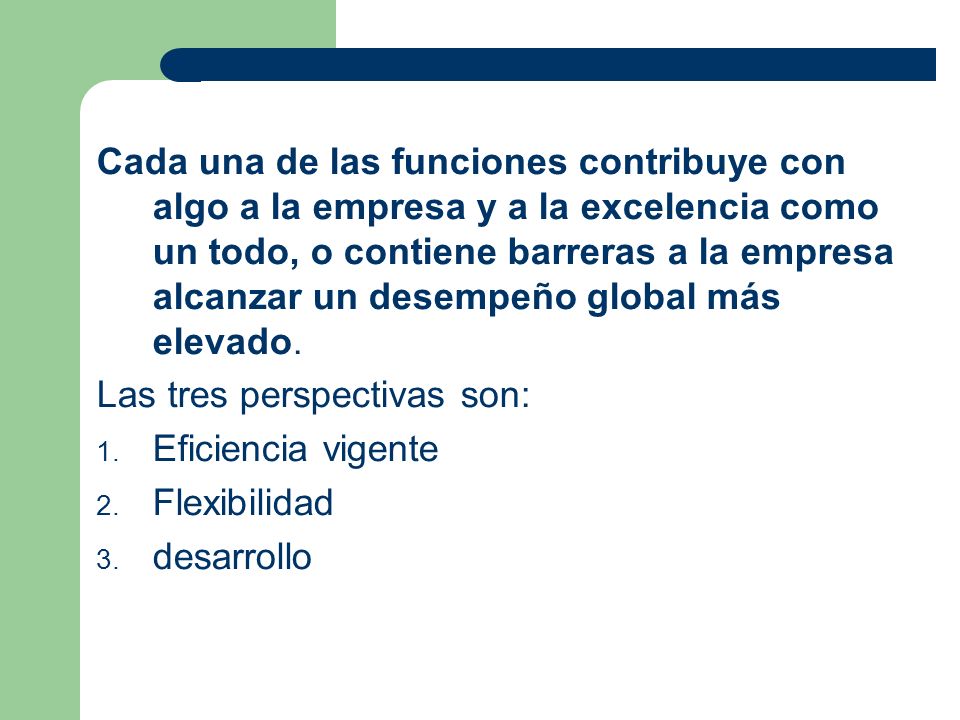 Cada una de las funciones contribuye con algo a la empresa y a la excelencia como un todo, o contiene barreras a la empresa alcanzar un desempeño global más elevado.

Las tres perspectivas son:

1. Eficiencia vigente
2. Flexibilidad
3. desarrollo